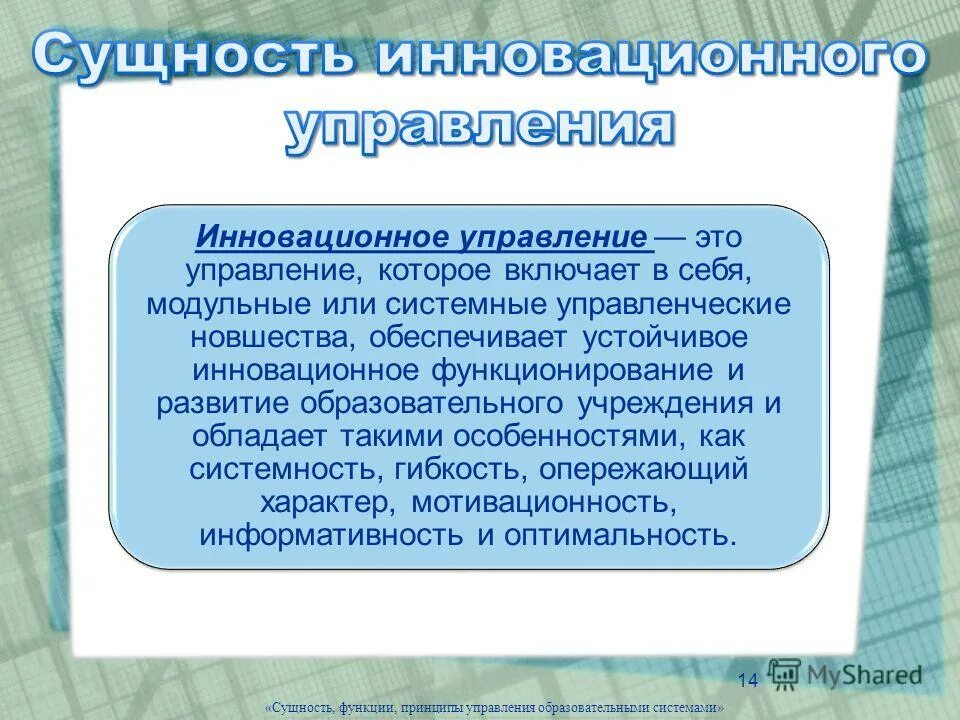 Сущность инновационного управления

Инновационное управление — это управление, которое включает в себя, модульные или системные управленческие новшества, обеспечивает устойчивое инновационное функционирование и развитие образовательного учреждения и обладает такими особенностями, как системность, гибкость, опережающий характер, мотивационность, информативность и оптимальность.

14

MyShared

«Сущность, функции, принципы управления образовательными системами»